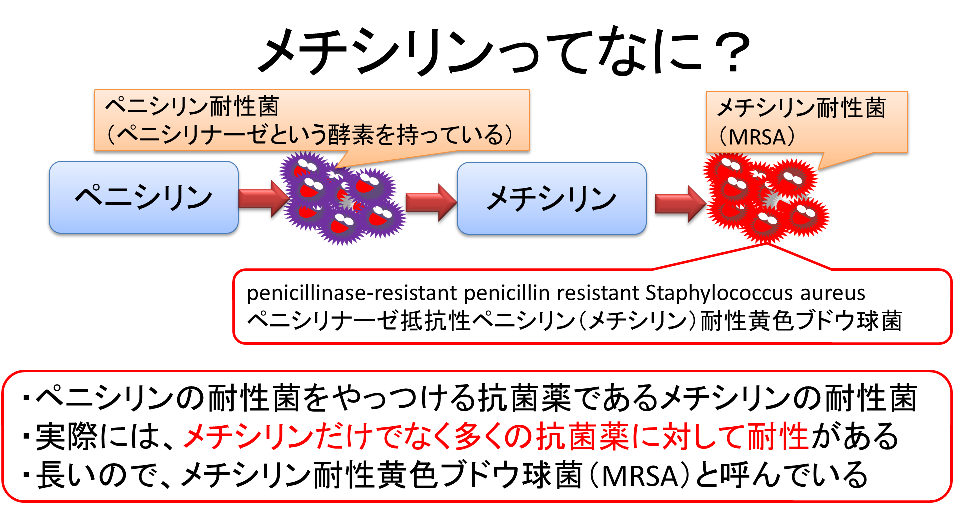 メチシリンってなに？

ペニシリン耐性菌
（ペニシリナーゼという酵素を持っている）

メチシリン耐性菌
（MRSA）

ペニシリン

メチシリン

penicillinase-resistant penicillin resistant Staphylococcus aureus
ペニシリナーゼ抵抗性ペニシリン（メチシリン）耐性黄色ブドウ球菌

・ペニシリンの耐性菌をやっつける抗菌薬であるメチシリンの耐性菌
・実際には、メチシリンだけでなく多くの抗菌薬に対して耐性がある
・長いので、メチシリン耐性黄色ブドウ球菌（MRSA）と呼んでいる